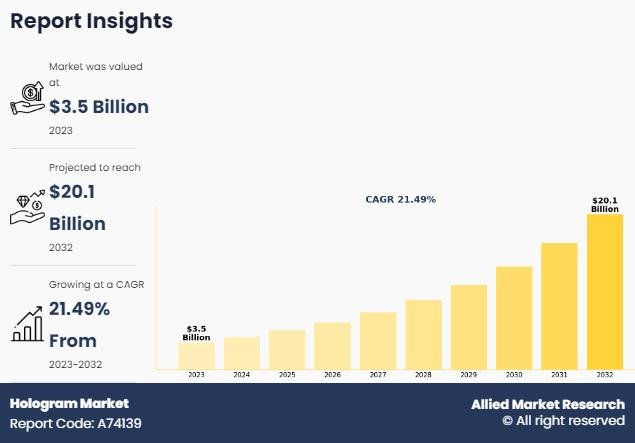 Report Insights

Market was valued at
$3.5 Billion
2023

Projected to reach
$20.1 Billion
2032

Growing at a CAGR
21.49% From
2023-2032

CAGR 21.49%

$3.5 Billion

$20.1 Billion

2023 2024 2025 2026 2027 2028 2029 2030 2031 2032

Hologram Market
Report Code: A74139

Allied Market Research
© All right reserved